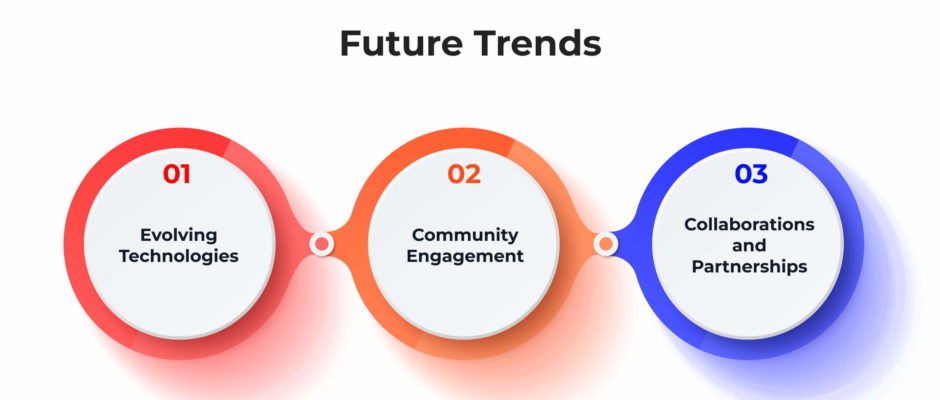 Future Trends

01
Evolving Technologies

02
Community Engagement

03
Collaborations and Partnerships